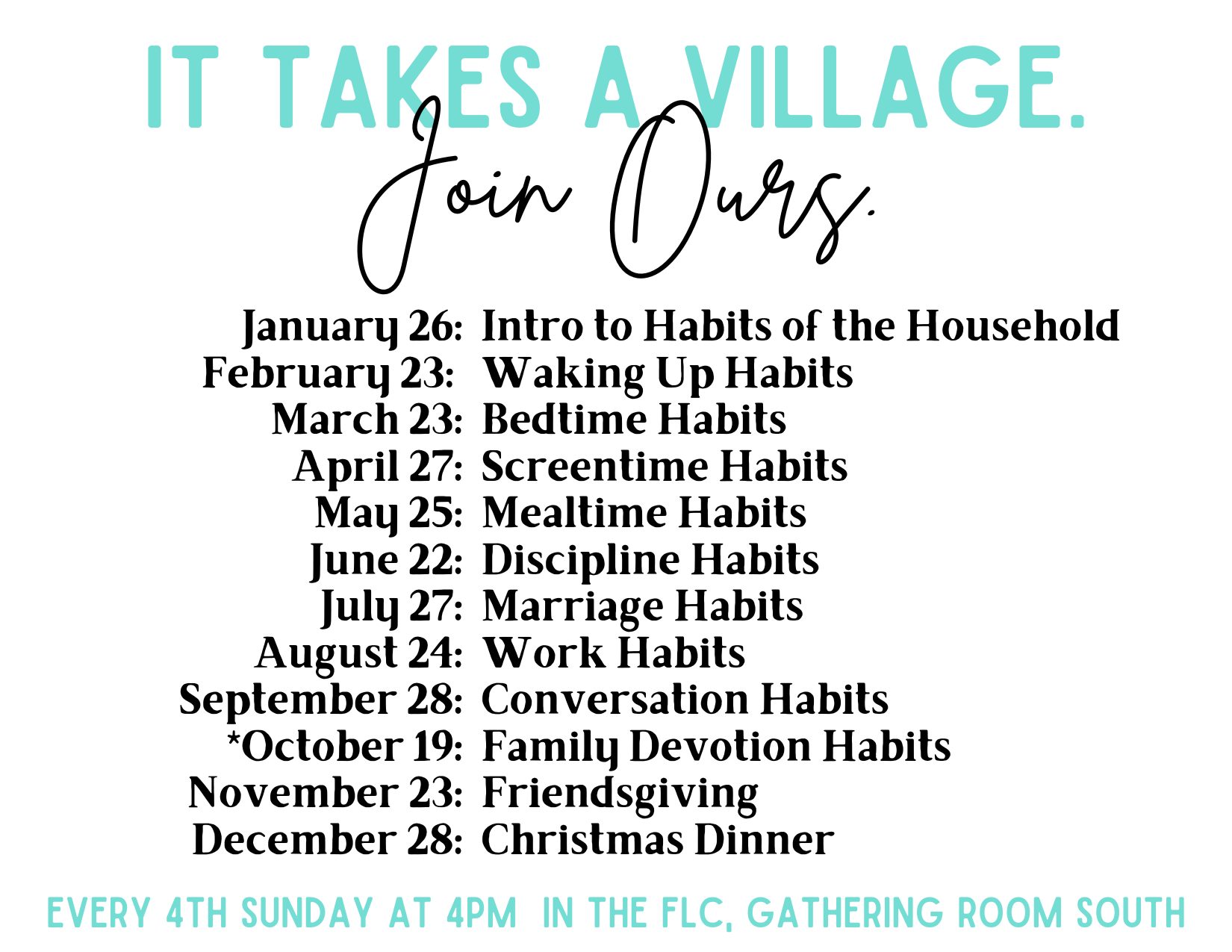 IT TAKES A VILLAGE.

Join Ours.

January 26: Intro to Habits of the Household
February 23: Waking Up Habits
March 23: Bedtime Habits
April 27: Screentime Habits
May 25: Mealtime Habits
June 22: Discipline Habits
July 27: Marriage Habits
August 24: Work Habits
September 28: Conversation Habits
*October 19: Family Devotion Habits
November 23: Friendsgiving
December 28: Christmas Dinner

EVERY 4TH SUNDAY AT 4PM IN THE FLC, GATHERING ROOM SOUTH